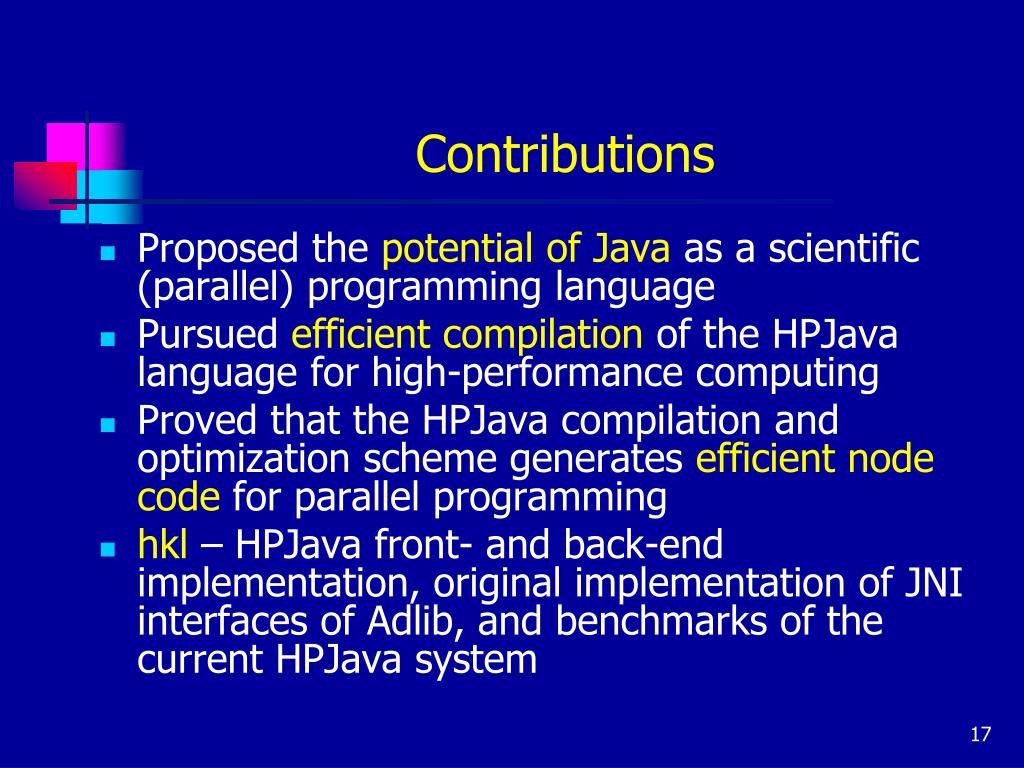 Contributions

- Proposed the potential of Java as a scientific (parallel) programming language
- Pursued efficient compilation of the HPJava language for high-performance computing
- Proved that the HPJava compilation and optimization scheme generates efficient node code for parallel programming
- hkl – HPJava front- and back-end implementation, original implementation of JNI interfaces of Adlib, and benchmarks of the current HPJava system

17